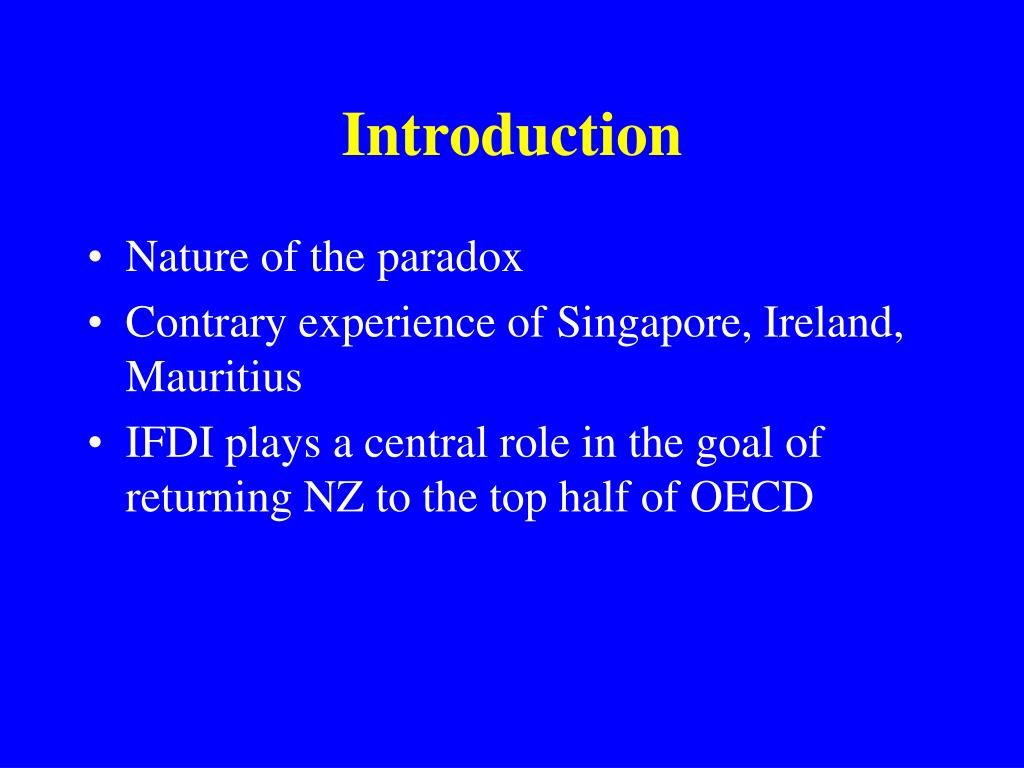 Introduction

• Nature of the paradox
• Contrary experience of Singapore, Ireland, Mauritius
• IFDI plays a central role in the goal of returning NZ to the top half of OECD